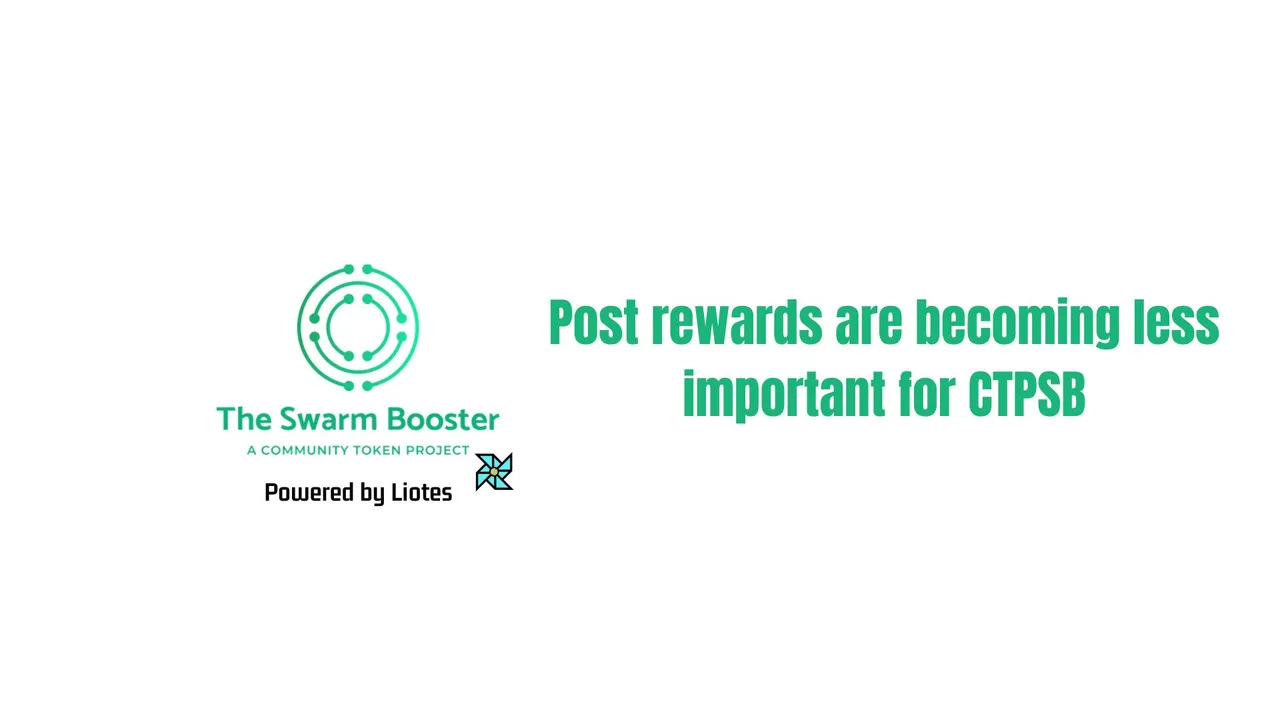 The Swarm Booster
A COMMUNITY TOKEN PROJECT
Powered by Liotes

Post rewards are becoming less important for CTPSB